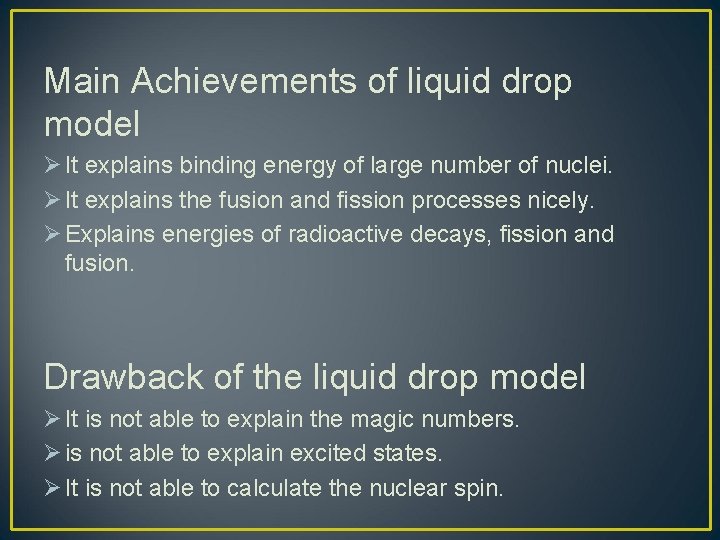 Main Achievements of liquid drop model

➢ It explains binding energy of large number of nuclei.
➢ It explains the fusion and fission processes nicely.
➢ Explains energies of radioactive decays, fission and fusion.

Drawback of the liquid drop model

➢ It is not able to explain the magic numbers.
➢ is not able to explain excited states.
➢ It is not able to calculate the nuclear spin.